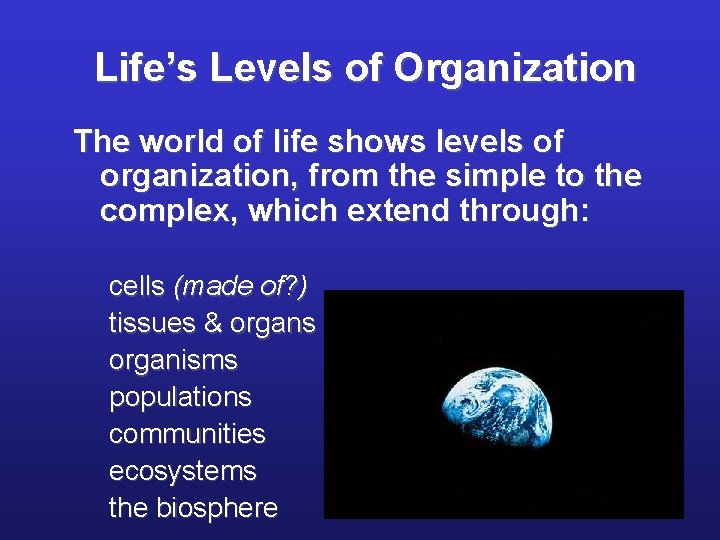 Life’s Levels of Organization

The world of life shows levels of organization, from the simple to the complex, which extend through:

cells (made of?)
tissues & organs
organisms
populations
communities
ecosystems
the biosphere